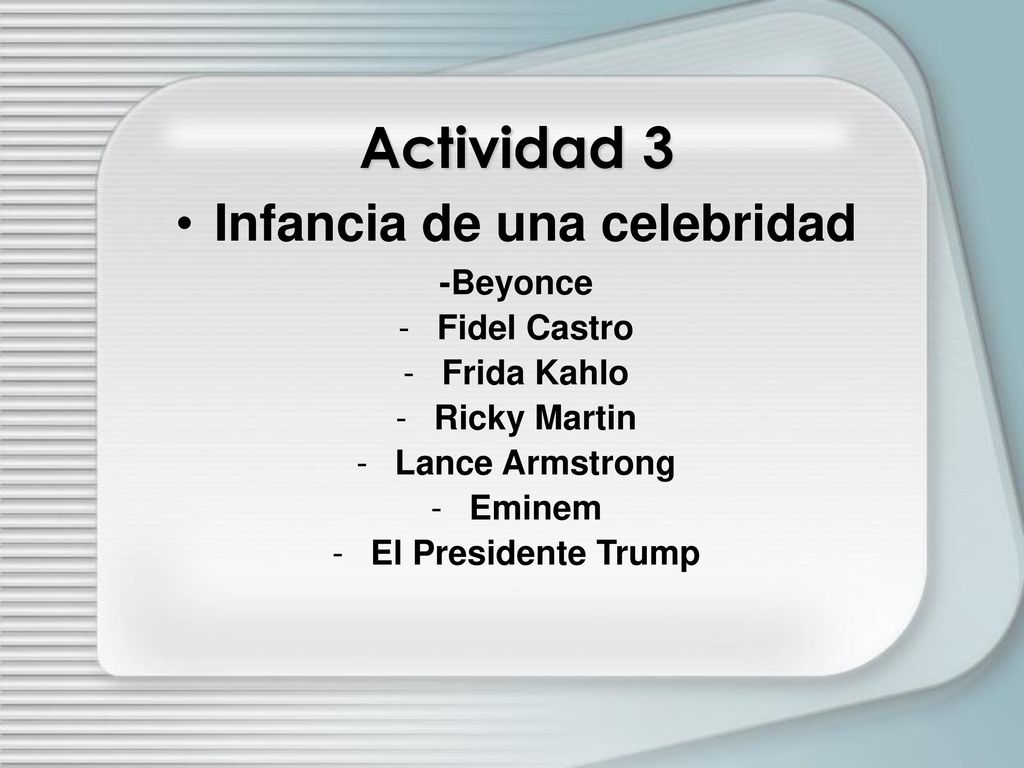 Actividad 3

• Infancia de una celebridad

-Beyonce
- Fidel Castro
- Frida Kahlo
- Ricky Martin
- Lance Armstrong
- Eminem
- El Presidente Trump